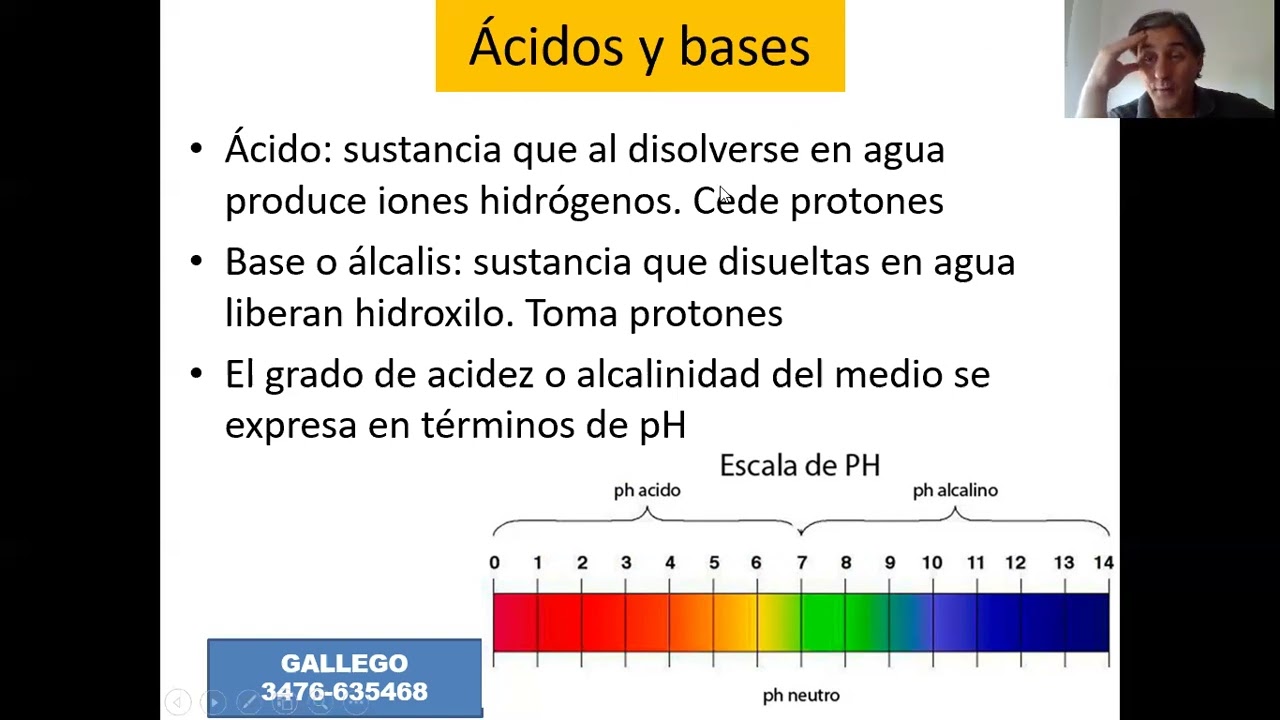 Ácidos y bases

• Ácido: sustancia que al disolverse en agua produce iones hidrógenos. Cede protones

• Base o álcalis: sustancia que disueltas en agua liberan hidroxilo. Toma protones

• El grado de acidez o alcalinidad del medio se expresa en términos de pH

Escala de PH

ph acido

ph alcalino

0 1 2 3 4 5 6 7 8 9 10 11 12 13 14

ph neutro

GALLEGO
3476-635468